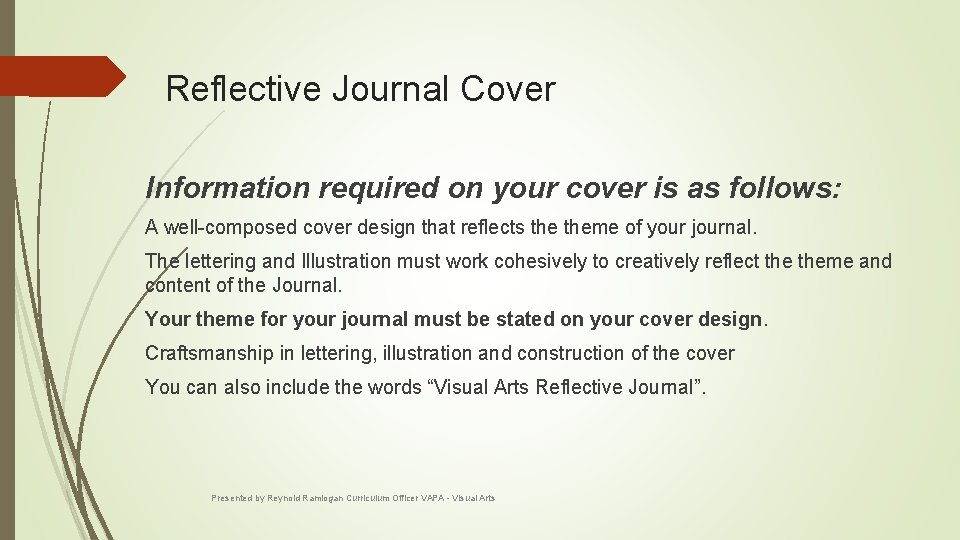 Reflective Journal Cover

Information required on your cover is as follows:

A well-composed cover design that reflects the theme of your journal.

The lettering and Illustration must work cohesively to creatively reflect the theme and content of the Journal.

Your theme for your journal must be stated on your cover design.

Craftsmanship in lettering, illustration and construction of the cover

You can also include the words “Visual Arts Reflective Journal”.

Presented by Reynold Ramlogan Curriculum Officer VAPA - Visual Arts